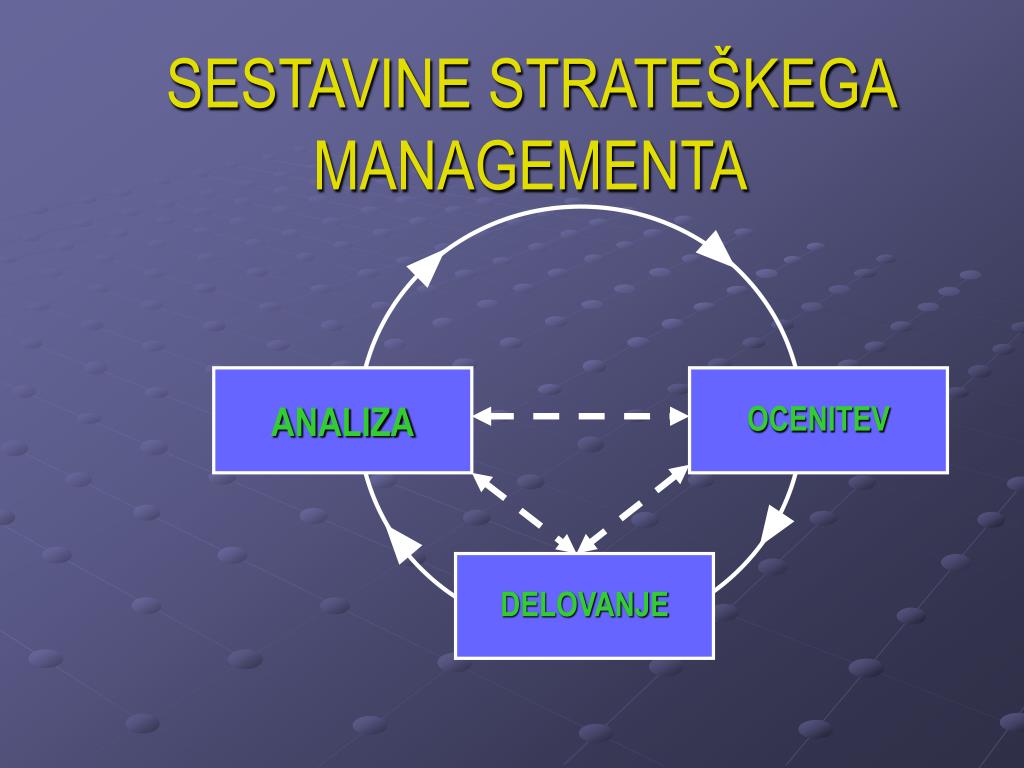 SESTAVINE STRATEŠKEGA MANAGEMENTA

ANALIZA

OCENITEV

DELOVANJE